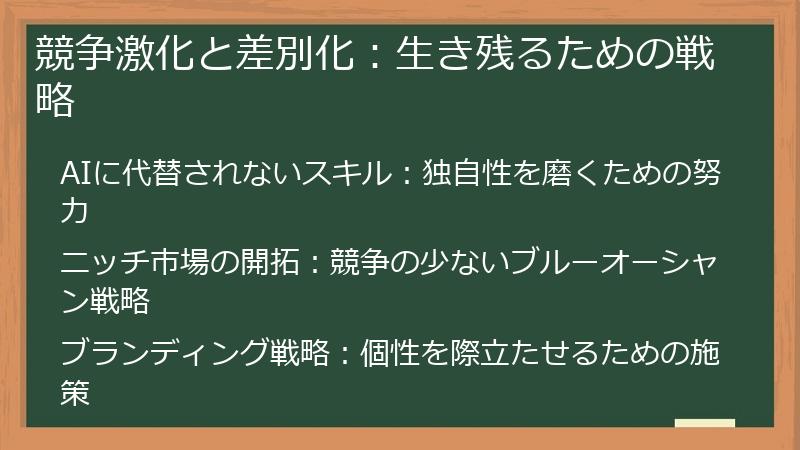 競争激化と差別化：生き残るための戦略

AIに代替されないスキル：独自性を磨くための努力

ニッチ市場の開拓：競争の少ないブルーオーシャン戦略

ブランディング戦略：個性を際立たせるための施策